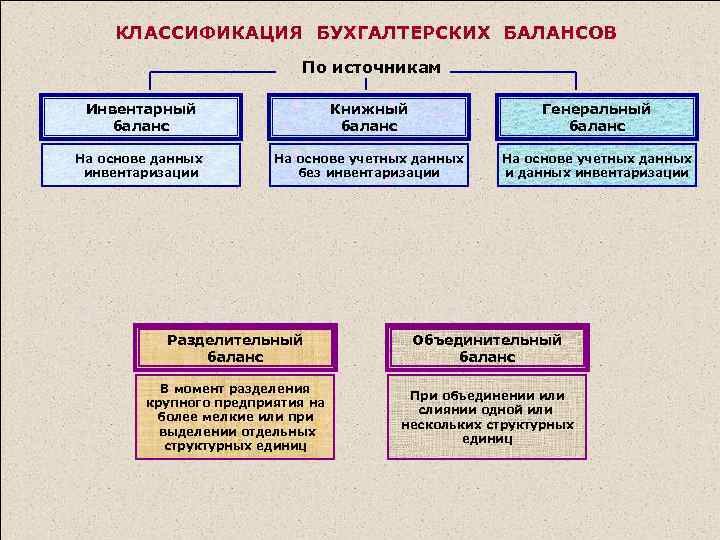 КЛАССИФИКАЦИЯ БУХГАЛТЕРСКИХ БАЛАНСОВ

По источникам

Инвентарный баланс

На основе данных инвентаризации

Книжный баланс

На основе учетных данных без инвентаризации

Генеральный баланс

На основе учетных данных и данных инвентаризации

Разделительный баланс

В момент разделения крупного предприятия на более мелкие или при выделении отдельных структурных единиц

Объединительный баланс

При объединении или слиянии одной или нескольких структурных единиц